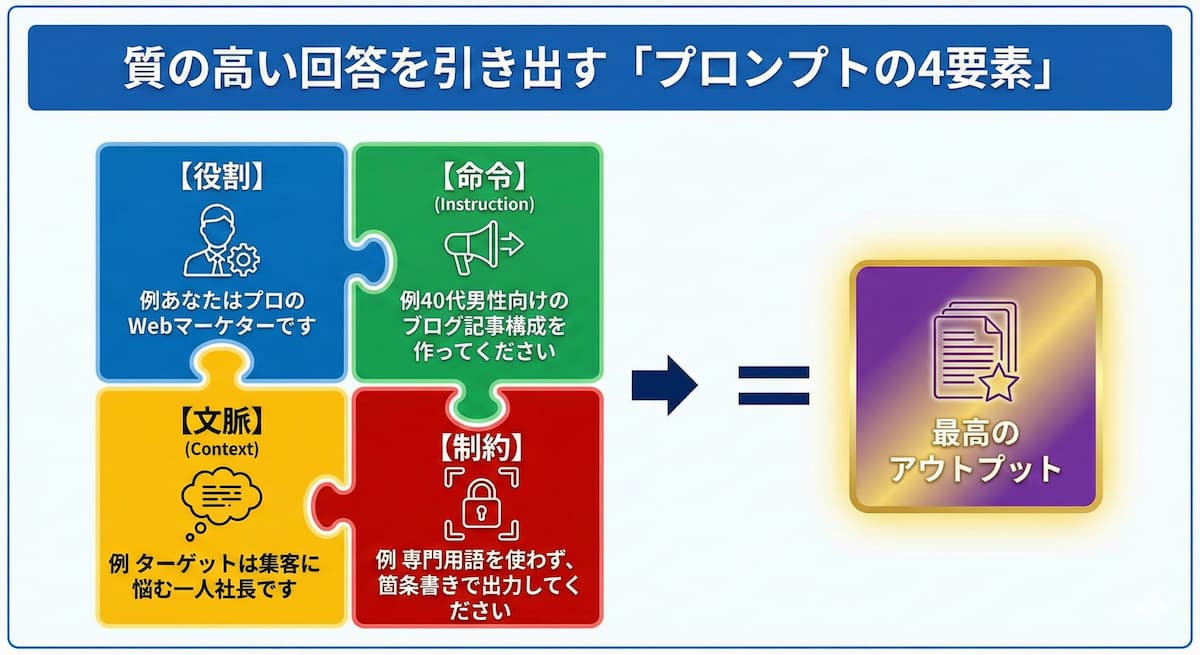 質の高い回答を引き出す「プロンプトの4要素」

【役割】

例あなたはプロのWebマーケターです

【命令】
(Instruction)

例40代男性向けのブログ記事構成を作ってください

【文脈】
(Context)

例 ターゲットは集客に悩む一人社長です

【制約】

例 専門用語を使わず、箇条書きで出力してください

＝

最高のアウトプット